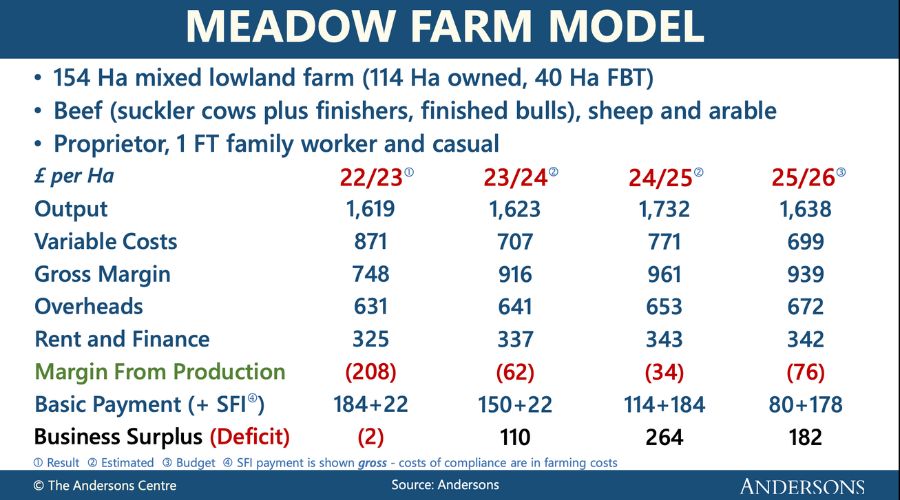 MEADOW FARM MODEL

• 154 Ha mixed lowland farm (114 Ha owned, 40 Ha FBT)
• Beef (suckler cows plus finishers, finished bulls), sheep and arable
• Proprietor, 1 FT family worker and casual

| £ per Ha | 22/23① | 23/24② | 24/25② | 25/26③ |
|---|---|---|---|---|
| Output | 1,619 | 1,623 | 1,732 | 1,638 |
| Variable Costs | 871 | 707 | 771 | 699 |
| Gross Margin | 748 | 916 | 961 | 939 |
| Overheads | 631 | 641 | 653 | 672 |
| Rent and Finance | 325 | 337 | 343 | 342 |
| Margin From Production | (208) | (62) | (34) | (76) |
| Basic Payment (+ SFI④) | 184+22 | 150+22 | 114+184 | 80+178 |
| Business Surplus (Deficit) | (2) | 110 | 264 | 182 |

① Result ② Estimated ③ Budget ④ SFI payment is shown gross - costs of compliance are in farming costs

© The Andersons Centre Source: Andersons ANDERSONS